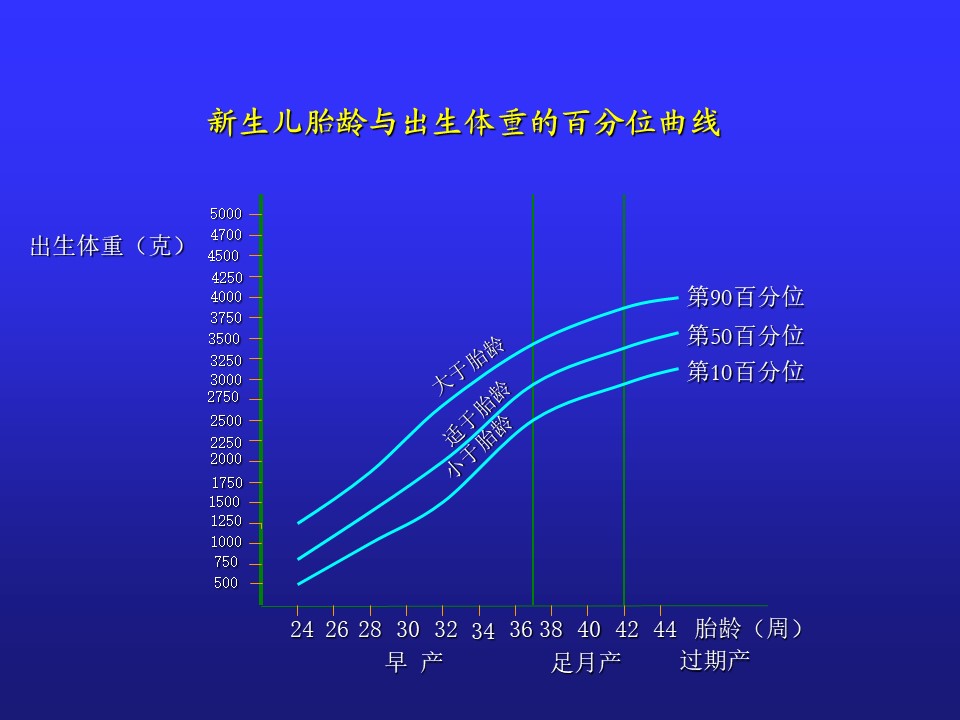 新生儿胎龄与出生体重的百分位曲线

出生体重（克）

5000
4700
4500
4250
4000
3750
3500
3250
3000
2750
2500
2250
2000
1750
1500
1250
1000
750
500

大于胎龄
适于胎龄
小于胎龄

第90百分位
第50百分位
第10百分位

24 26 28 30 32 34 36 38 40 42 44 胎龄（周）

早 产
足月产
过期产